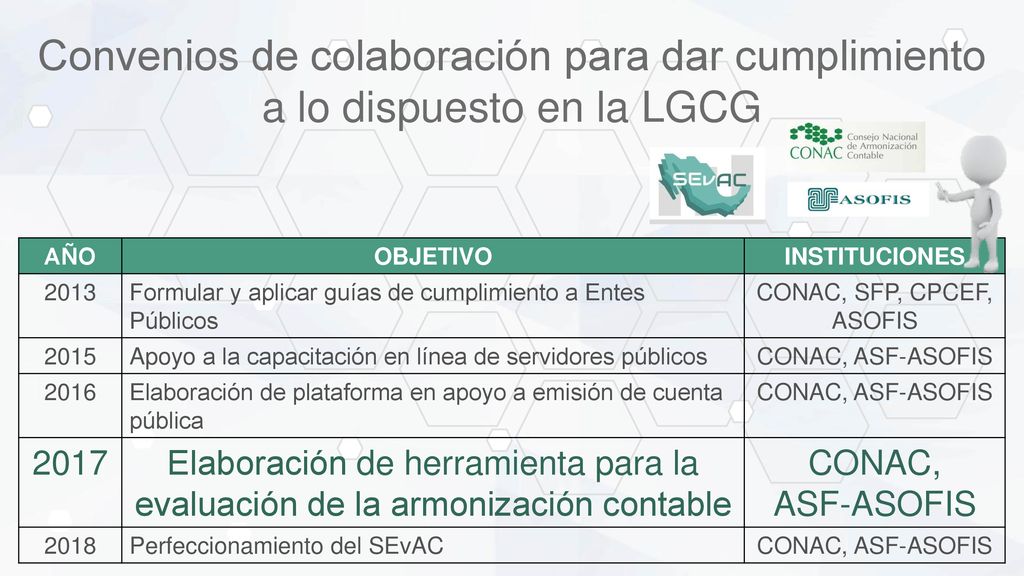 Convenios de colaboración para dar cumplimiento a lo dispuesto en la LGCG

SEvAC

CONAC Consejo Nacional de Armonización Contable

ASOFIS

| AÑO | OBJETIVO | INSTITUCIONES |
|---|---|---|
| 2013 | Formular y aplicar guías de cumplimiento a Entes Públicos | CONAC, SFP, CPCEF, ASOFIS |
| 2015 | Apoyo a la capacitación en línea de servidores públicos | CONAC, ASF-ASOFIS |
| 2016 | Elaboración de plataforma en apoyo a emisión de cuenta pública | CONAC, ASF-ASOFIS |
| 2017 | Elaboración de herramienta para la evaluación de la armonización contable | CONAC, ASF-ASOFIS |
| 2018 | Perfeccionamiento del SEvAC | CONAC, ASF-ASOFIS |